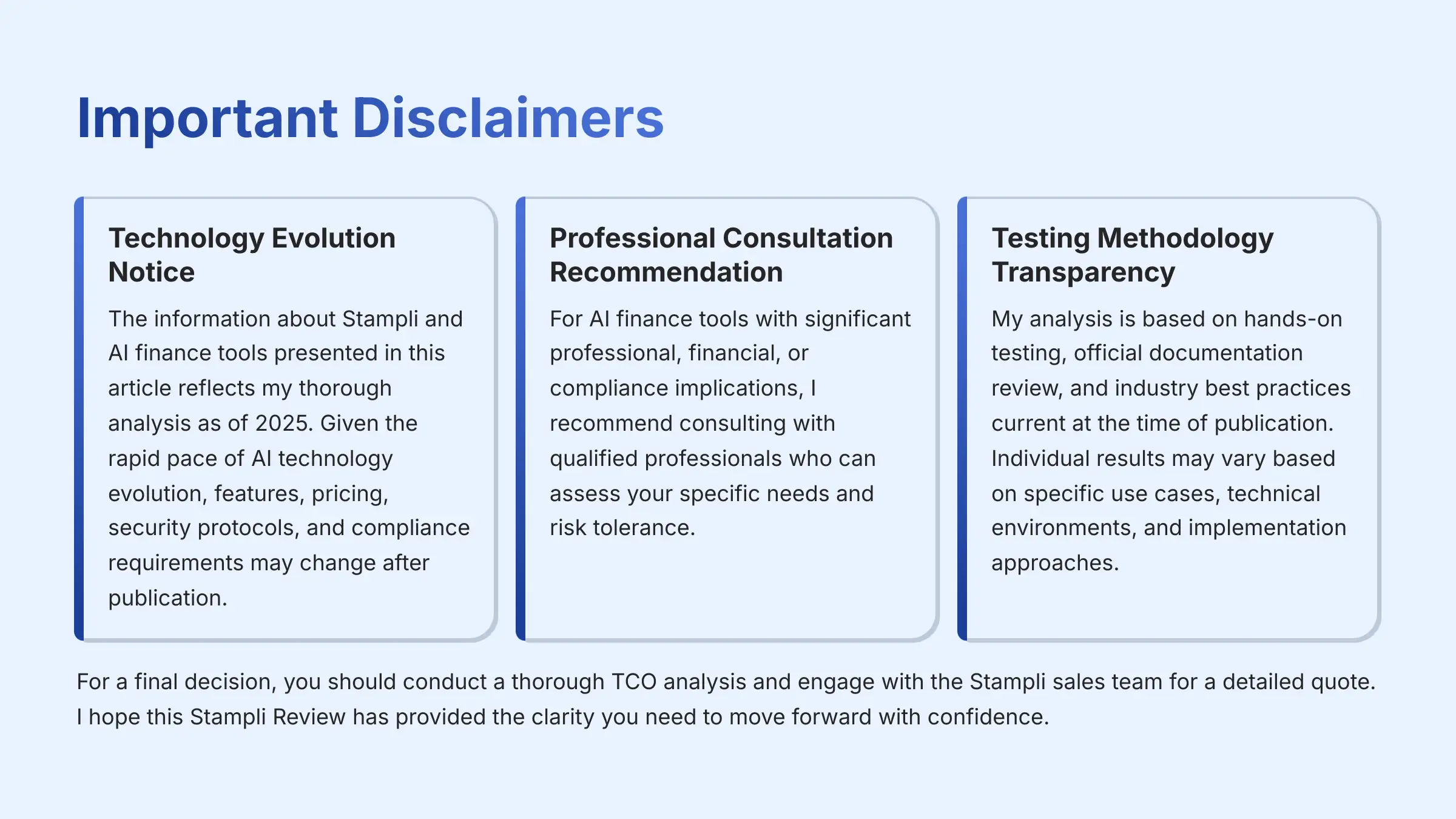 Important Disclaimers

Technology Evolution Notice

The information about Stampli and AI finance tools presented in this article reflects my thorough analysis as of 2025. Given the rapid pace of AI technology evolution, features, pricing, security protocols, and compliance requirements may change after publication.

Professional Consultation Recommendation

For AI finance tools with significant professional, financial, or compliance implications, I recommend consulting with qualified professionals who can assess your specific needs and risk tolerance.

Testing Methodology Transparency

My analysis is based on hands-on testing, official documentation review, and industry best practices current at the time of publication. Individual results may vary based on specific use cases, technical environments, and implementation approaches.

For a final decision, you should conduct a thorough TCO analysis and engage with the Stampli sales team for a detailed quote. I hope this Stampli Review has provided the clarity you need to move forward with confidence.